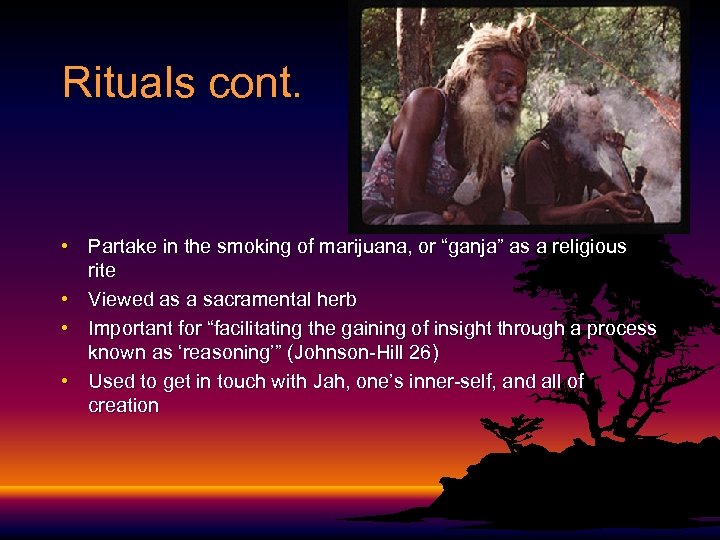 Rituals cont.

• Partake in the smoking of marijuana, or “ganja” as a religious rite
• Viewed as a sacramental herb
• Important for “facilitating the gaining of insight through a process known as ‘reasoning’” (Johnson-Hill 26)
• Used to get in touch with Jah, one’s inner-self, and all of creation